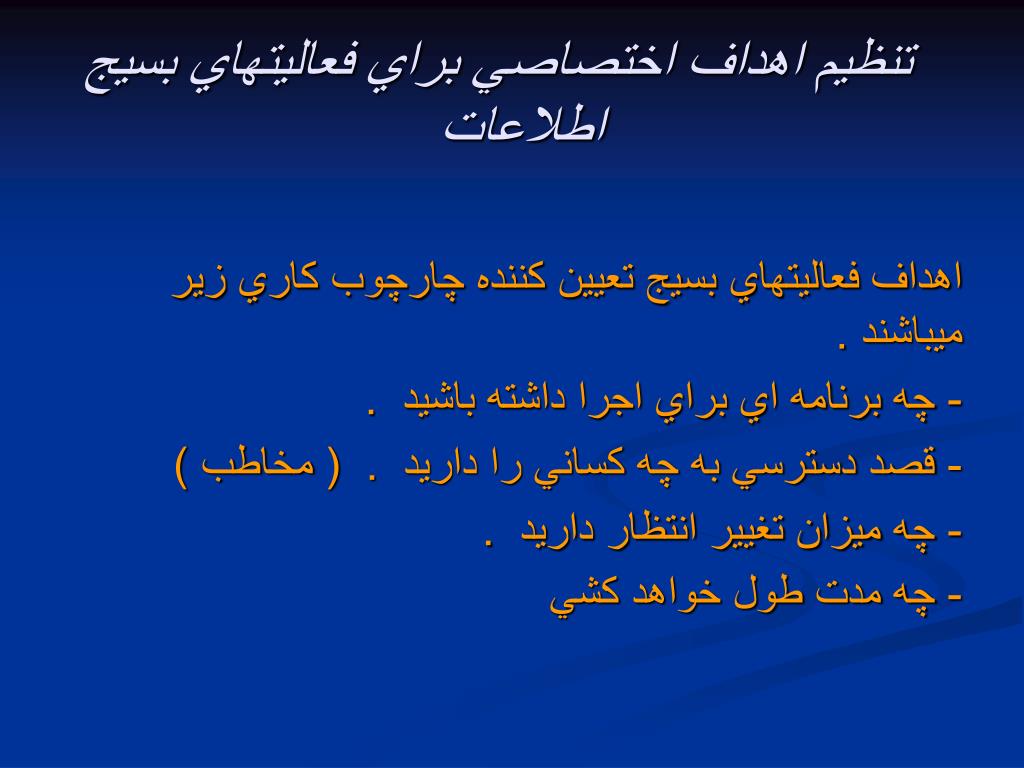 تنظيم اهداف اختصاصي براي فعاليتهاي بسيج اطلاعات

اهداف فعاليتهاي بسيج تعيين كننده چارچوب كاري زير ميباشند .

- چه برنامه اي براي اجرا داشته باشيد .

- قصد دسترسي به چه كساني را داريد . ( مخاطب )

- چه ميزان تغيير انتظار داريد .

- چه مدت طول خواهد كشي